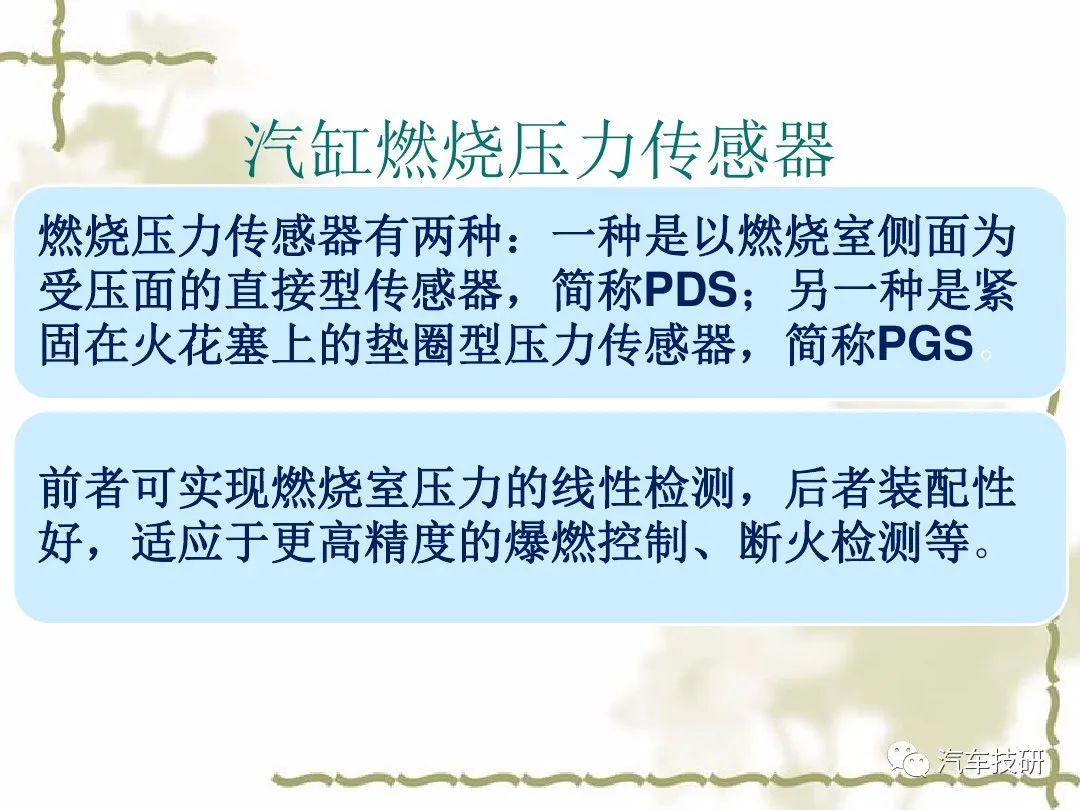 汽缸燃烧压力传感器

燃烧压力传感器有两种：一种是以燃烧室侧面为受压面的直接型传感器，简称PDS；另一种是紧固在火花塞上的垫圈型压力传感器，简称PGS。

前者可实现燃烧室压力的线性检测，后者装配性好，适应于更高精度的爆燃控制、断火检测等。

汽车技研